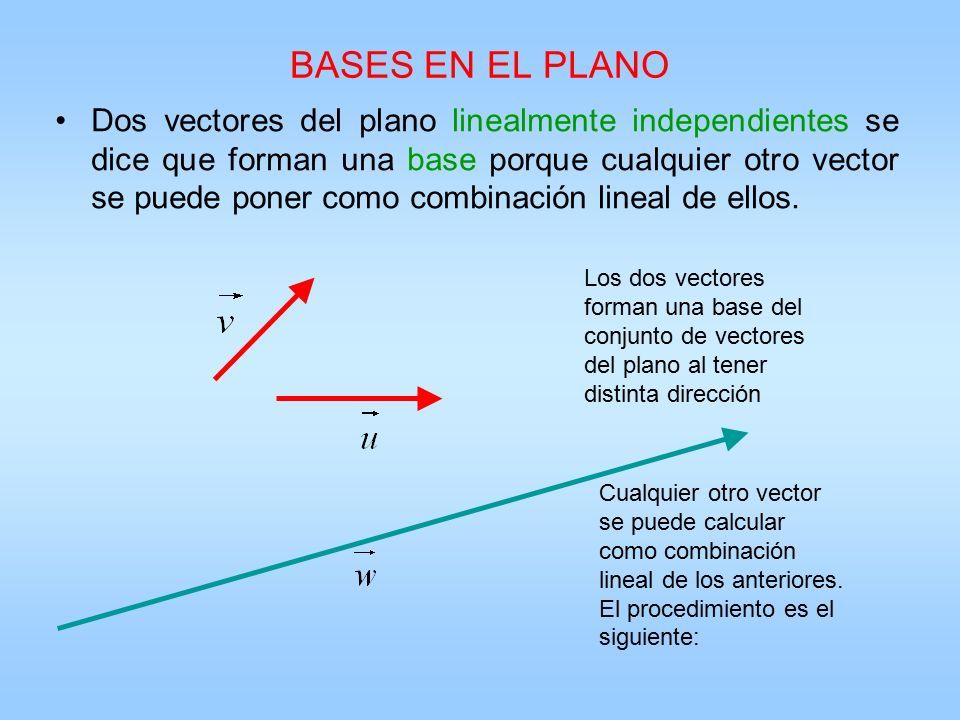 BASES EN EL PLANO

• Dos vectores del plano linealmente independientes se dice que forman una base porque cualquier otro vector se puede poner como combinación lineal de ellos.

$\vec{v}$

$\vec{u}$

Los dos vectores forman una base del conjunto de vectores del plano al tener distinta dirección

$\vec{w}$

Cualquier otro vector se puede calcular como combinación lineal de los anteriores. El procedimiento es el siguiente: